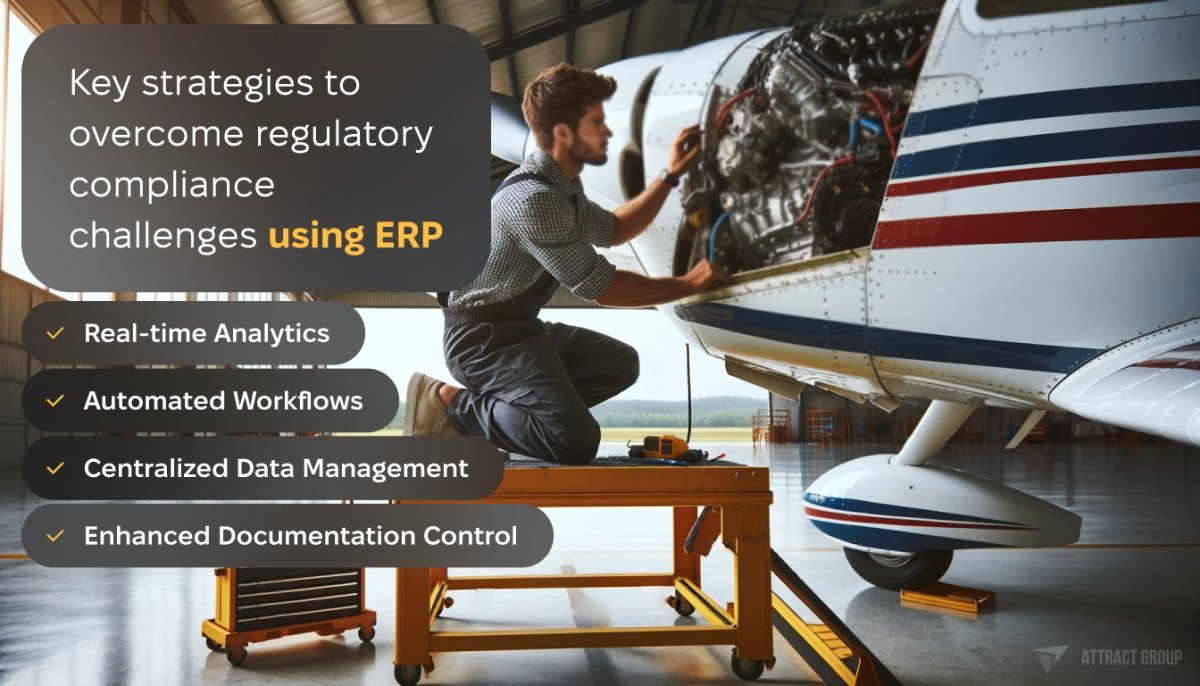 Key strategies to overcome regulatory compliance challenges using ERP

✓ Real-time Analytics

✓ Automated Workflows

✓ Centralized Data Management

✓ Enhanced Documentation Control

ATTRACT GROUP